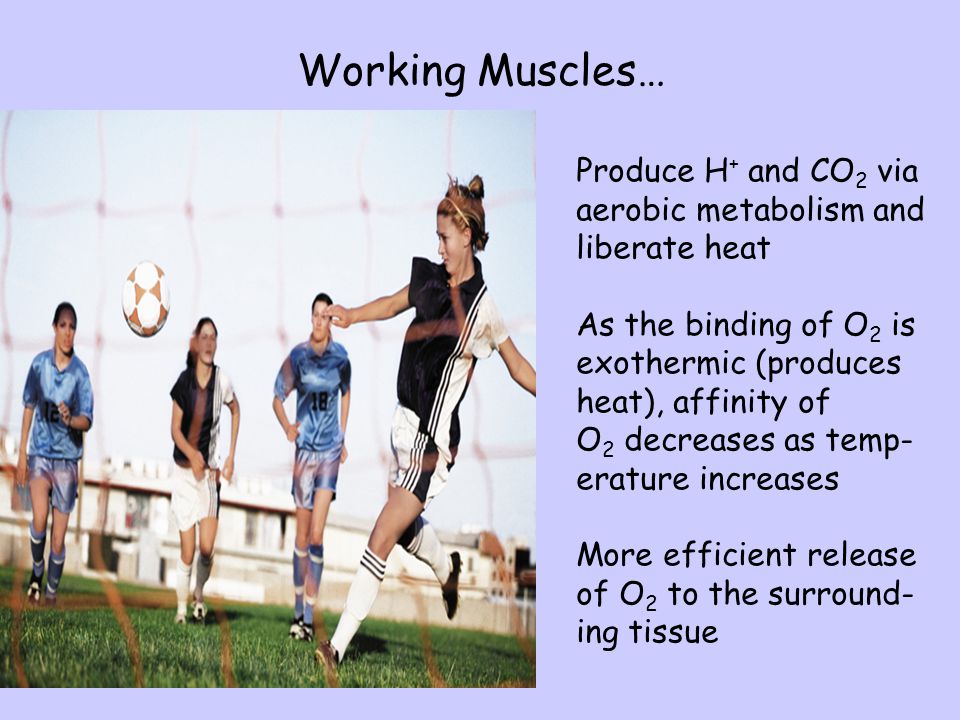 Working Muscles…

Produce $H^+$ and $CO_2$ via aerobic metabolism and liberate heat

As the binding of $O_2$ is exothermic (produces heat), affinity of $O_2$ decreases as temperature increases

More efficient release of $O_2$ to the surrounding tissue

12

18